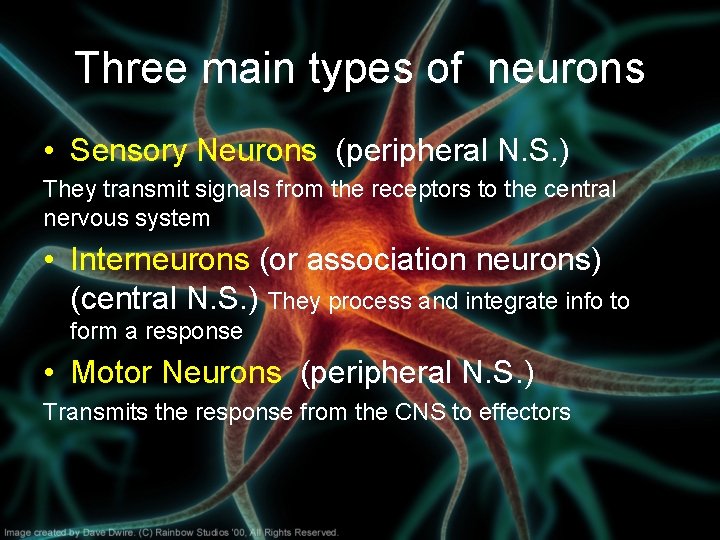 Three main types of neurons

• Sensory Neurons (peripheral N.S.)

They transmit signals from the receptors to the central nervous system

• Interneurons (or association neurons) (central N.S.) They process and integrate info to form a response

• Motor Neurons (peripheral N.S.)

Transmits the response from the CNS to effectors

Image created by Dave Dwire. (C) Rainbow Studios '00, All Rights Reserved.